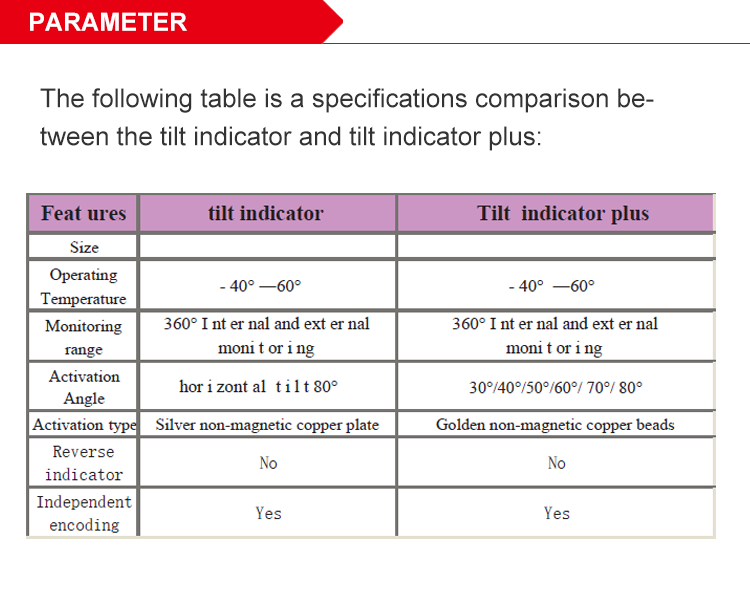 PARAMETER

The following table is a specifications comparison between the tilt indicator and tilt indicator plus:

| Feat ures | tilt indicator | Tilt indicator plus |
|---|---|---|
| Size | | |
| Operating Temperature | - 40° —60° | - 40° —60° |
| Monitoring range | 360° I nt er nal and ext er nal moni t or i ng | 360° I nt er nal and ext er nal moni t or i ng |
| Activation Angle | hor i zont al t i l t 80° | 30°/40°/50°/60°/ 70°/ 80° |
| Activation type | Silver non-magnetic copper plate | Golden non-magnetic copper beads |
| Reverse indicator | No | No |
| Independent encoding | Yes | Yes |